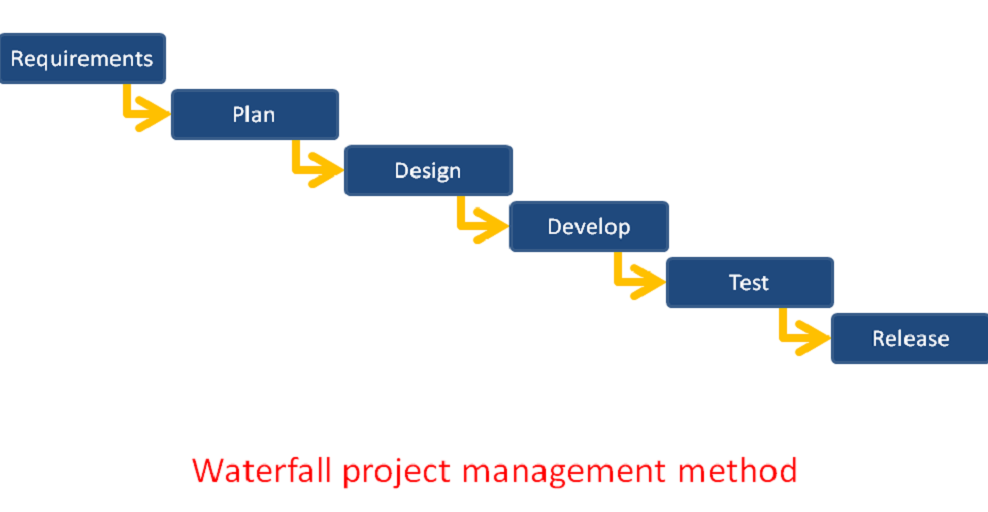 Requirements

Plan

Design

Develop

Test

Release

Waterfall project management method